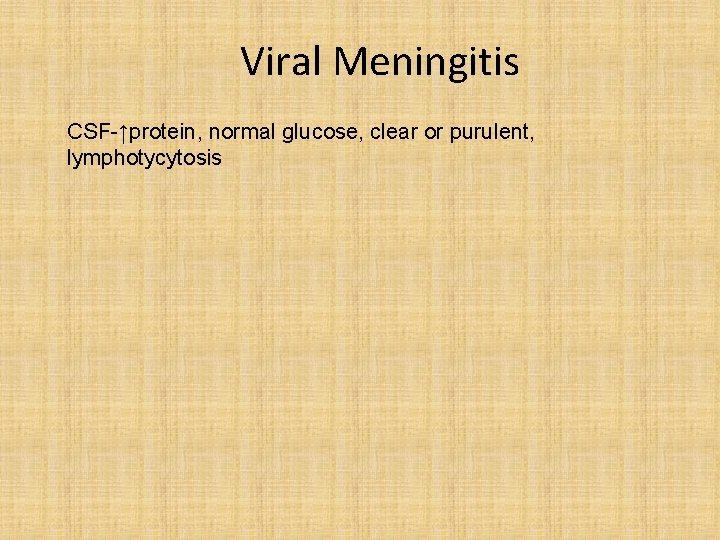 Viral Meningitis

CSF-↑protein, normal glucose, clear or purulent, lymphotycytosis